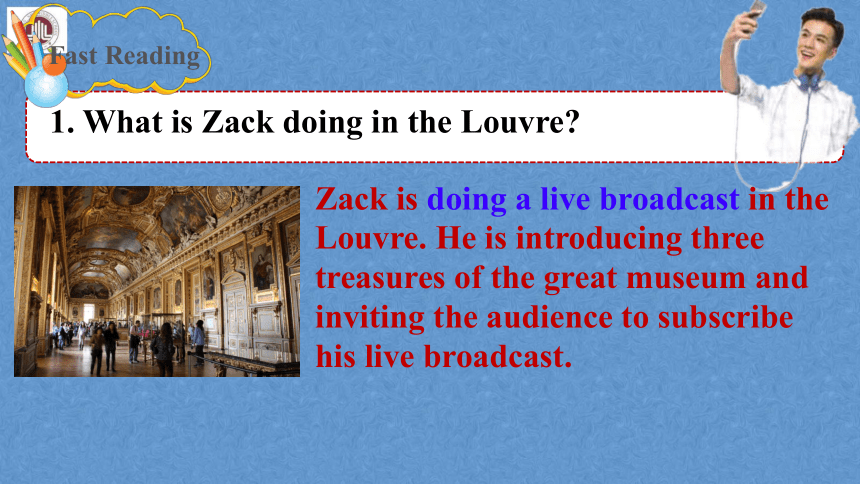 Fast Reading

1. What is Zack doing in the Louvre?

Zack is doing a live broadcast in the Louvre. He is introducing three treasures of the great museum and inviting the audience to subscribe his live broadcast.